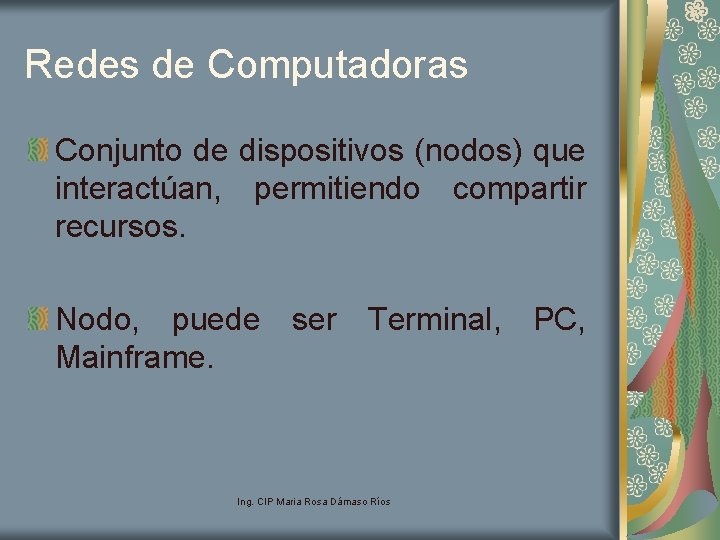 Redes de Computadoras

Conjunto de dispositivos (nodos) que interactúan, permitiendo compartir recursos.

Nodo, puede ser Terminal, PC, Mainframe.

Ing. CIP Maria Rosa Dámaso Ríos